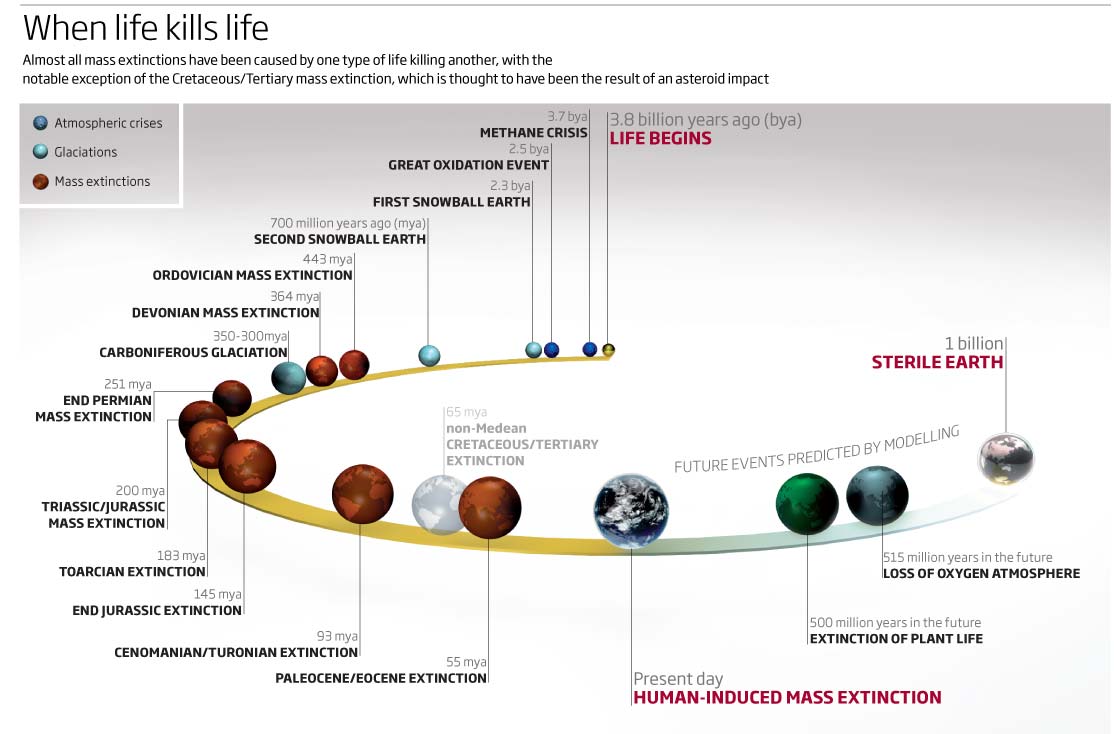 When life kills life

Almost all mass extinctions have been caused by one type of life killing another, with the notable exception of the Cretaceous/Tertiary mass extinction, which is thought to have been the result of an asteroid impact

Atmospheric crises
Glaciations
Mass extinctions

3.8 billion years ago (bya)
LIFE BEGINS

3.7 bya
METHANE CRISIS

2.5 bya
GREAT OXIDATION EVENT

2.3 bya
FIRST SNOWBALL EARTH

700 million years ago (mya)
SECOND SNOWBALL EARTH

443 mya
ORDOVICIAN MASS EXTINCTION

364 mya
DEVONIAN MASS EXTINCTION

350-300mya
CARBONIFEROUS GLACIATION

251 mya
END PERMIAN MASS EXTINCTION

200 mya
TRIASSIC/JURASSIC MASS EXTINCTION

183 mya
TOARCIAN EXTINCTION

145 mya
END JURASSIC EXTINCTION

93 mya
CENOMANIAN/TURONIAN EXTINCTION

65 mya
non-Medean
CRETACEOUS/TERTIARY EXTINCTION

55 mya
PALEOCENE/EOCENE EXTINCTION

Present day
HUMAN-INDUCED MASS EXTINCTION

FUTURE EVENTS PREDICTED BY MODELLING

500 million years in the future
EXTINCTION OF PLANT LIFE

515 million years in the future
LOSS OF OXYGEN ATMOSPHERE

1 billion
STERILE EARTH